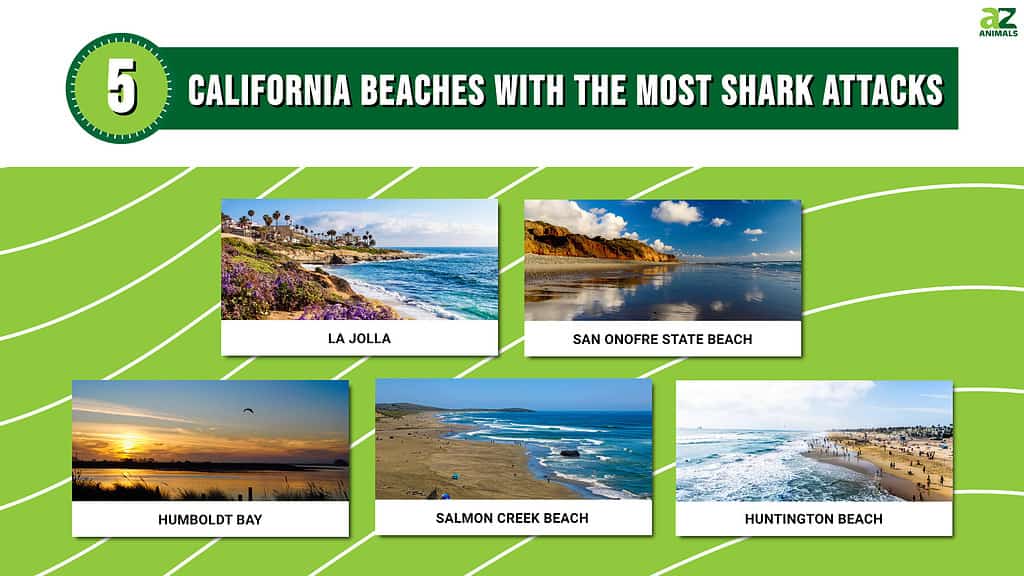 AZ ANIMALS

5 CALIFORNIA BEACHES WITH THE MOST SHARK ATTACKS

LA JOLLA

SAN ONOFRE STATE BEACH

HUMBOLDT BAY

SALMON CREEK BEACH

HUNTINGTON BEACH